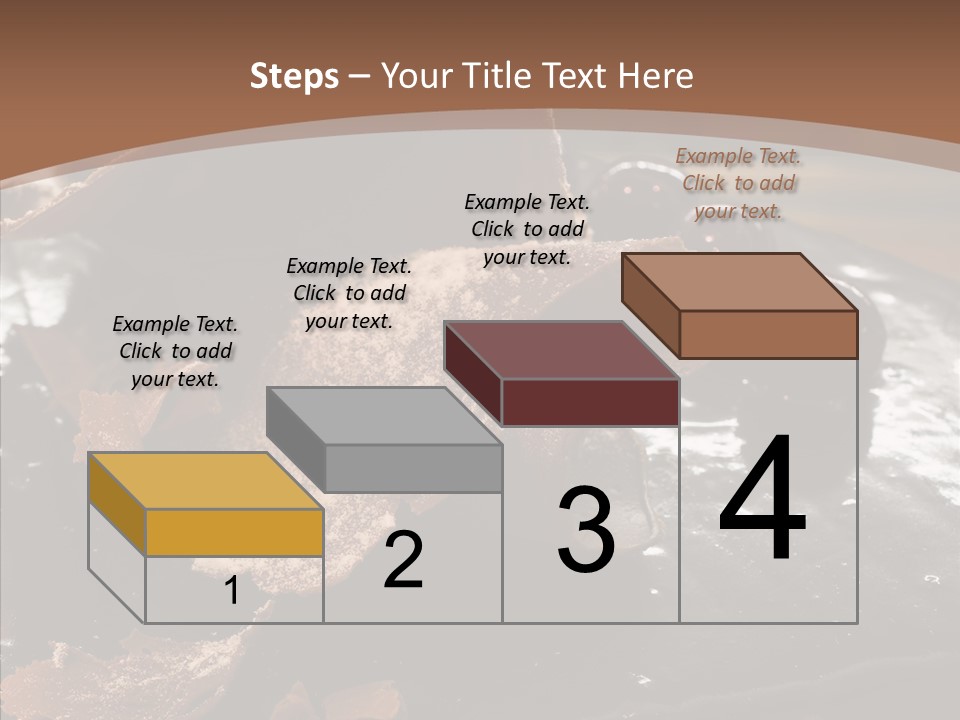 Steps – Your Title Text Here

Example Text. Click to add your text.

Example Text. Click to add your text.

Example Text. Click to add your text.

Example Text. Click to add your text.

1

2

3

4